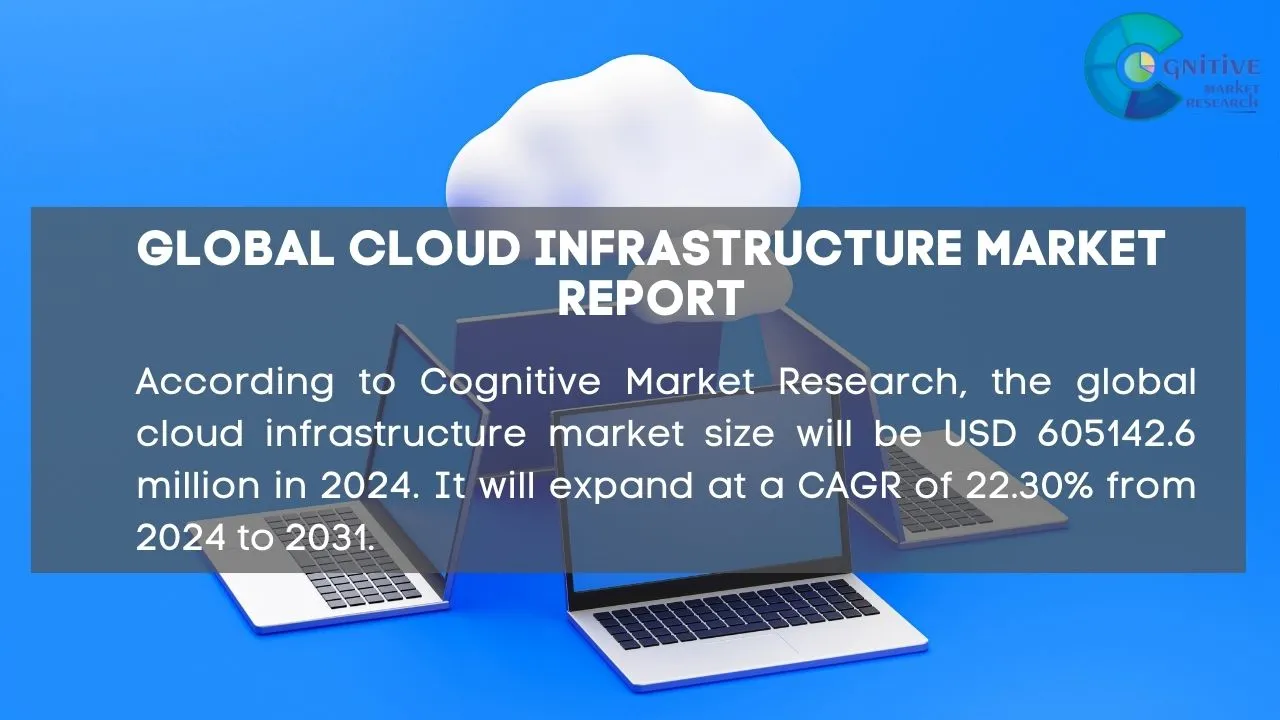 COGNITIVE MARKET RESEARCH

GLOBAL CLOUD INFRASTRUCTURE MARKET REPORT

According to Cognitive Market Research, the global cloud infrastructure market size will be USD 605142.6 million in 2024. It will expand at a CAGR of 22.30% from 2024 to 2031.